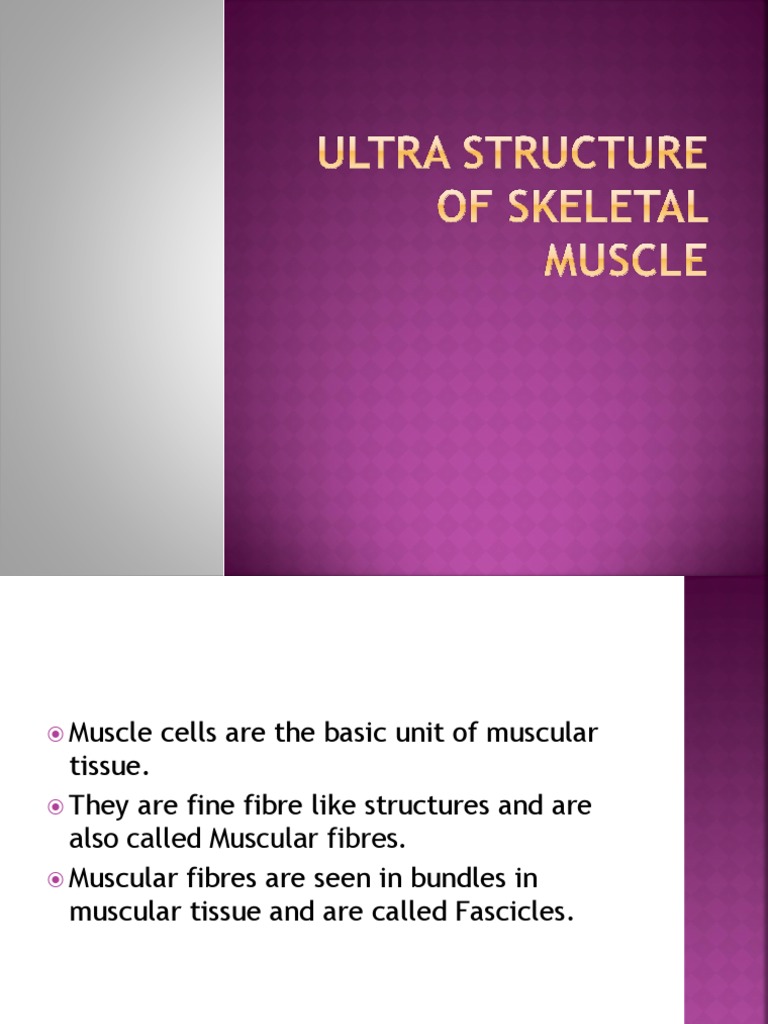 ULTRA STRUCTURE OF SKELETAL MUSCLE

Muscle cells are the basic unit of muscular tissue.

They are fine fibre like structures and are also called Muscular fibres.

Muscular fibres are seen in bundles in muscular tissue and are called Fascicles.